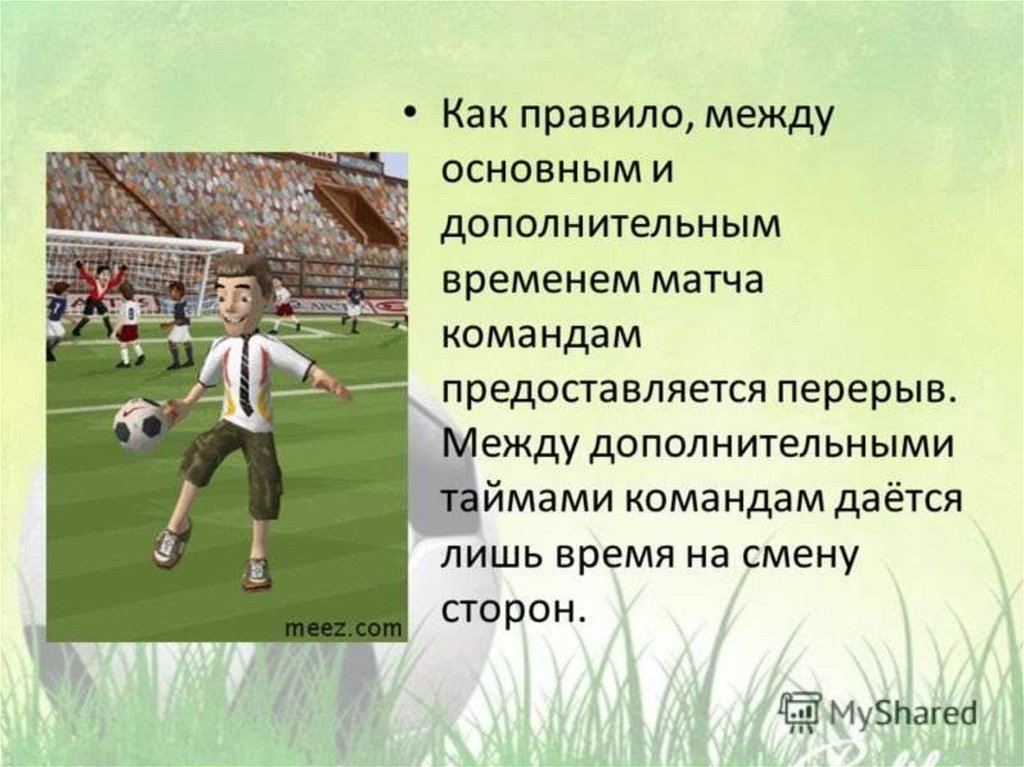 meez.com

• Как правило, между основным и дополнительным временем матча командам предоставляется перерыв. Между дополнительными таймами командам даётся лишь время на смену сторон.

MyShared